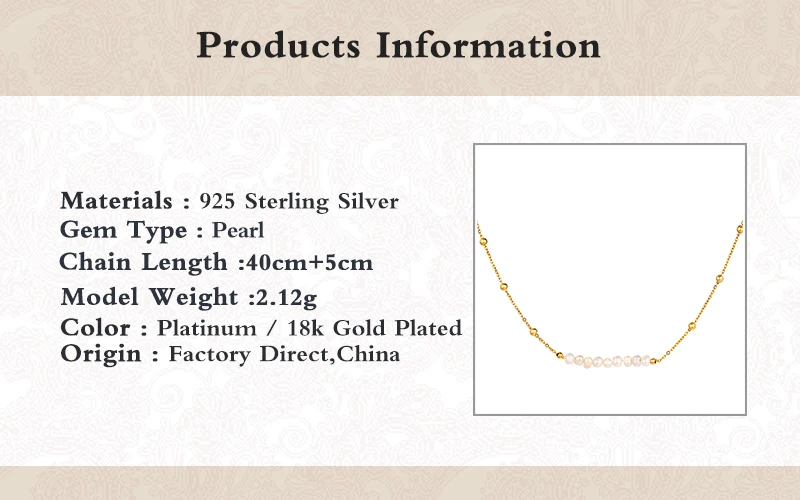 Products Information

Materials : 925 Sterling Silver
Gem Type : Pearl
Chain Length :40cm+5cm
Model Weight :2.12g
Color : Platinum / 18k Gold Plated
Origin : Factory Direct,China